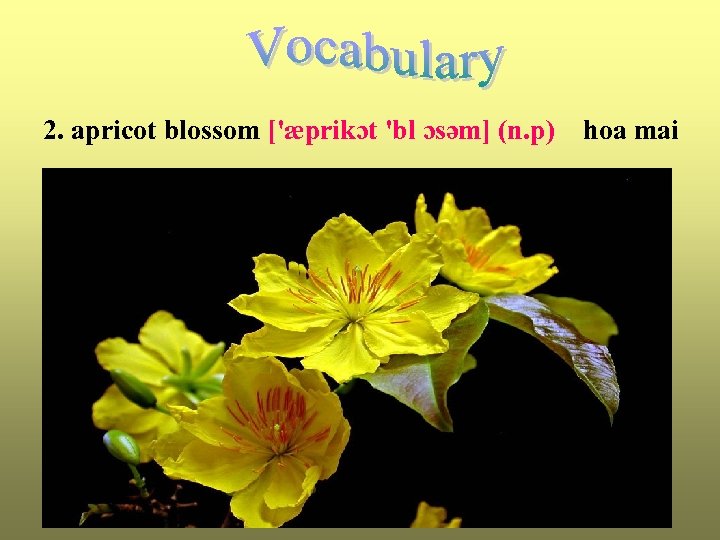 Vocabulary

2. apricot blossom ['æprikɔt 'bl ɔsəm] (n.p) hoa mai